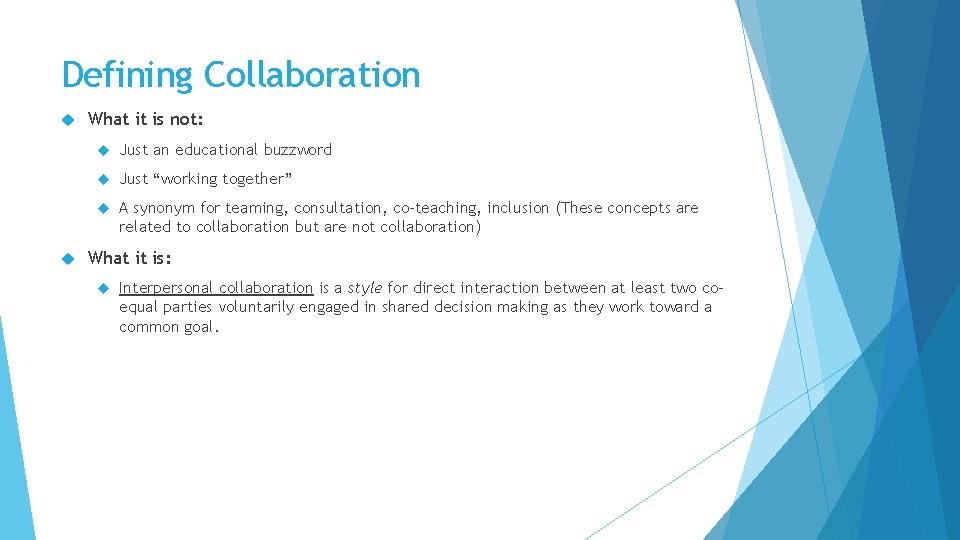 Defining Collaboration

What it is not:

Just an educational buzzword

Just “working together”

A synonym for teaming, consultation, co-teaching, inclusion (These concepts are related to collaboration but are not collaboration)

What it is:

Interpersonal collaboration is a style for direct interaction between at least two co-equal parties voluntarily engaged in shared decision making as they work toward a common goal.